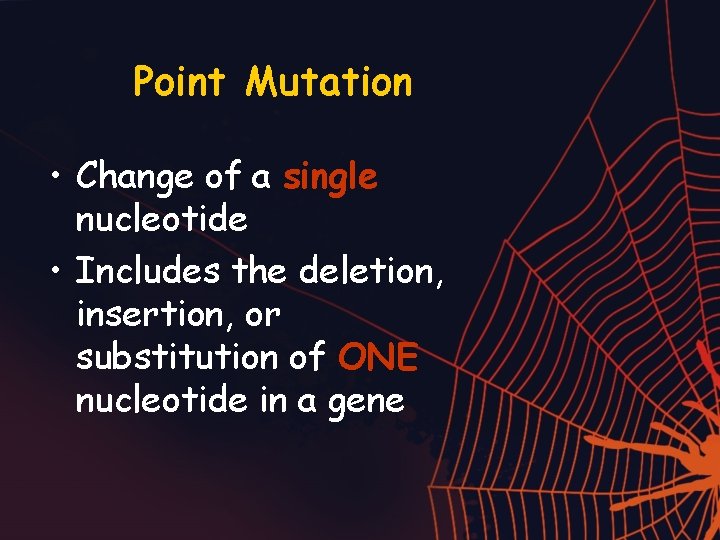 Point Mutation

• Change of a single nucleotide
• Includes the deletion, insertion, or substitution of ONE nucleotide in a gene